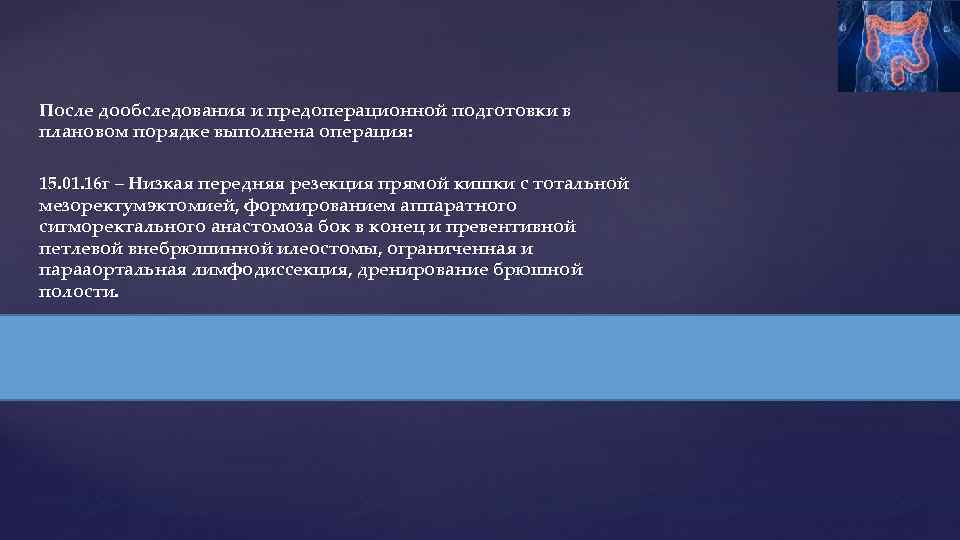 После дообследования и предоперационной подготовки в плановом порядке выполнена операция:

15.01.16г – Низкая передняя резекция прямой кишки с тотальной мезоректумэктомией, формированием аппаратного сигморектального анастомоза бок в конец и превентивной петлевой внебрюшинной илеостомы, ограниченная и парааортальная лимфодиссекция, дренирование брюшной полости.